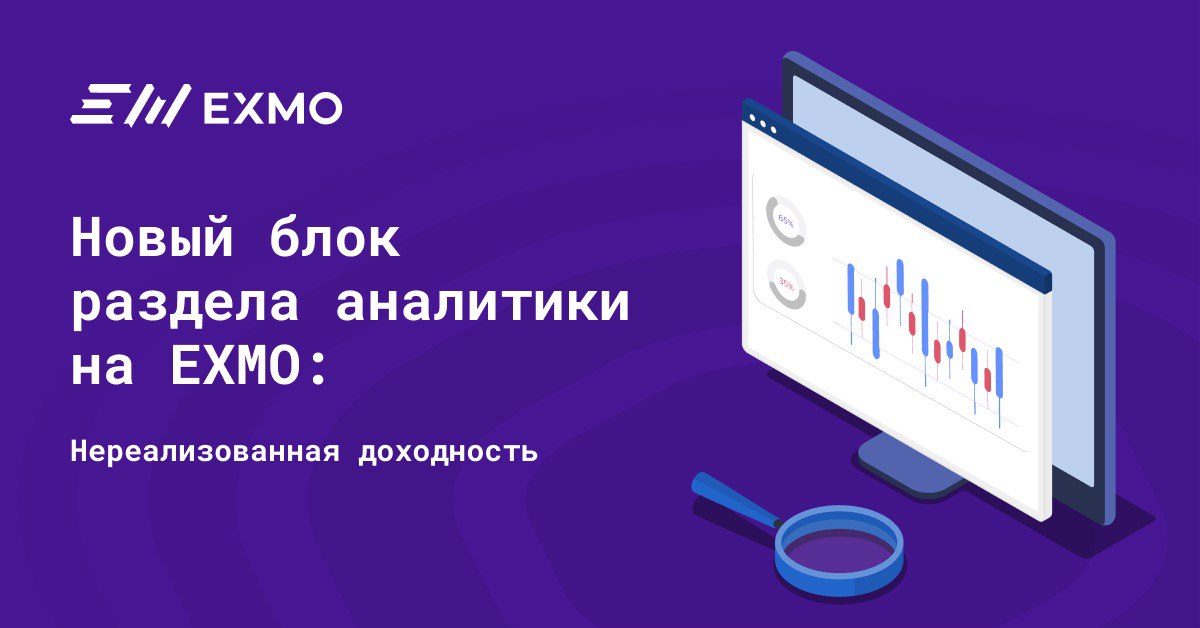 EXMO

Новый блок раздела аналитики на EXMO:

Нереализованная доходность

65%

30%